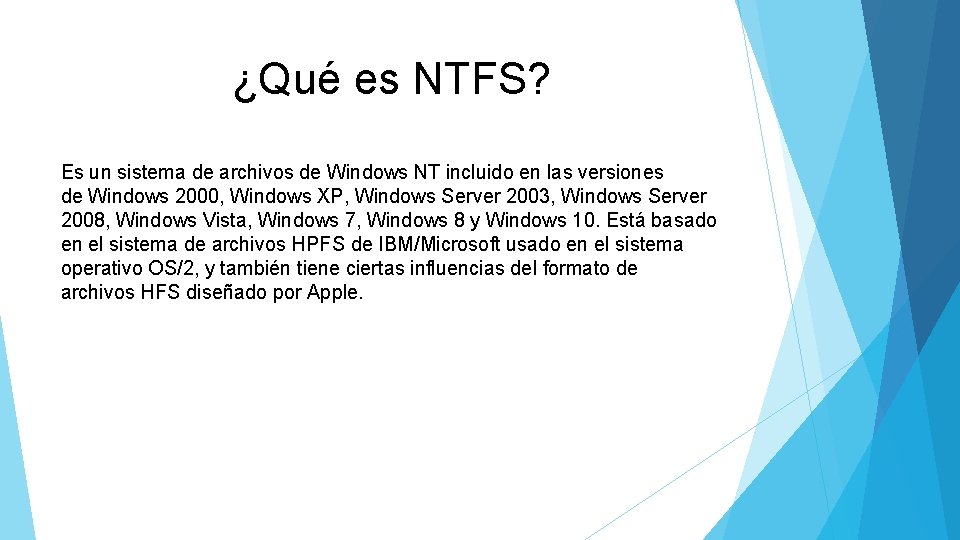 ¿Qué es NTFS?

Es un sistema de archivos de Windows NT incluido en las versiones de Windows 2000, Windows XP, Windows Server 2003, Windows Server 2008, Windows Vista, Windows 7, Windows 8 y Windows 10. Está basado en el sistema de archivos HPFS de IBM/Microsoft usado en el sistema operativo OS/2, y también tiene ciertas influencias del formato de archivos HFS diseñado por Apple.